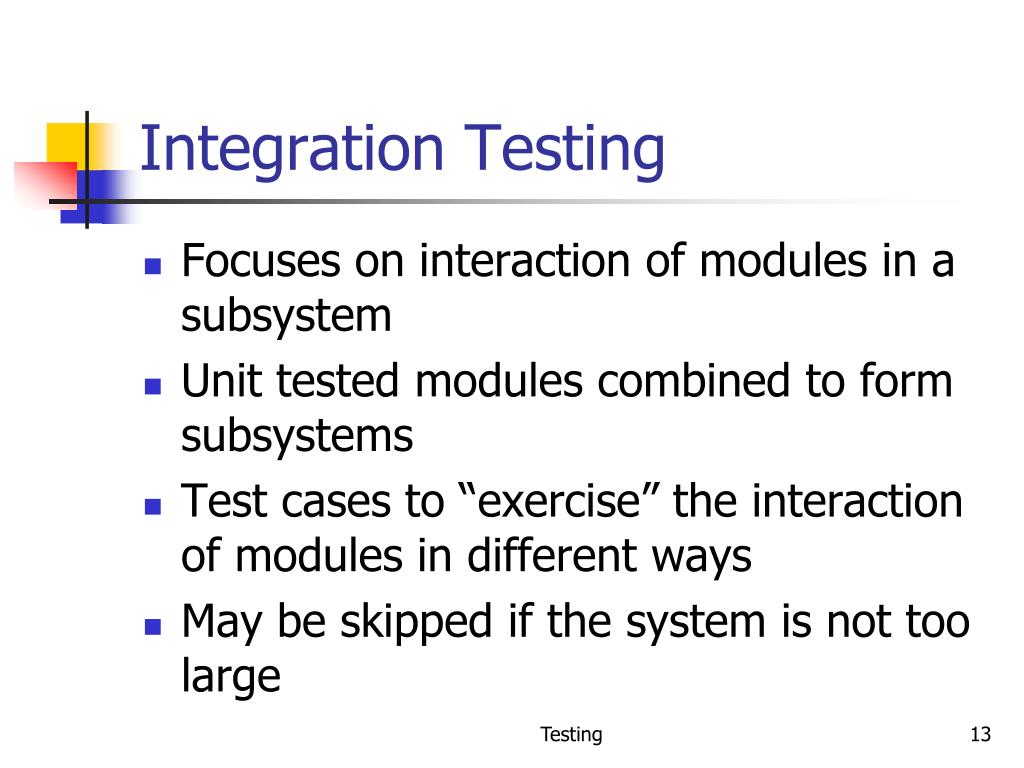 Integration Testing

- Focuses on interaction of modules in a subsystem
- Unit tested modules combined to form subsystems
- Test cases to “exercise” the interaction of modules in different ways
- May be skipped if the system is not too large

Testing

13